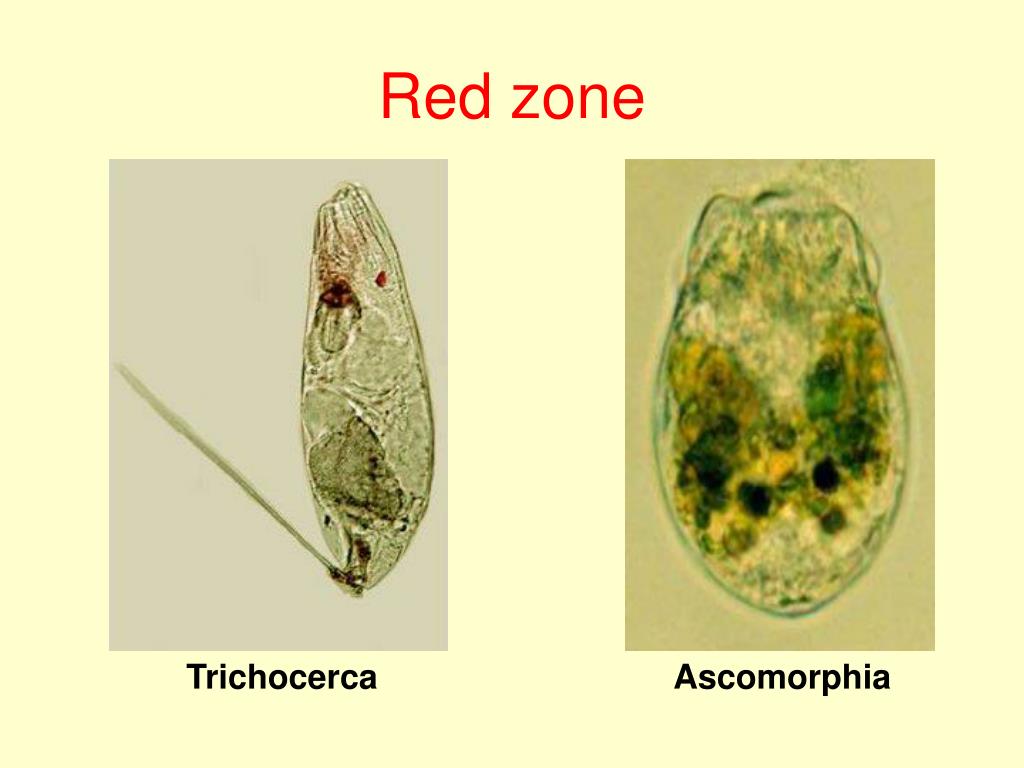 Red zone

Trichocerca

Ascomorphia